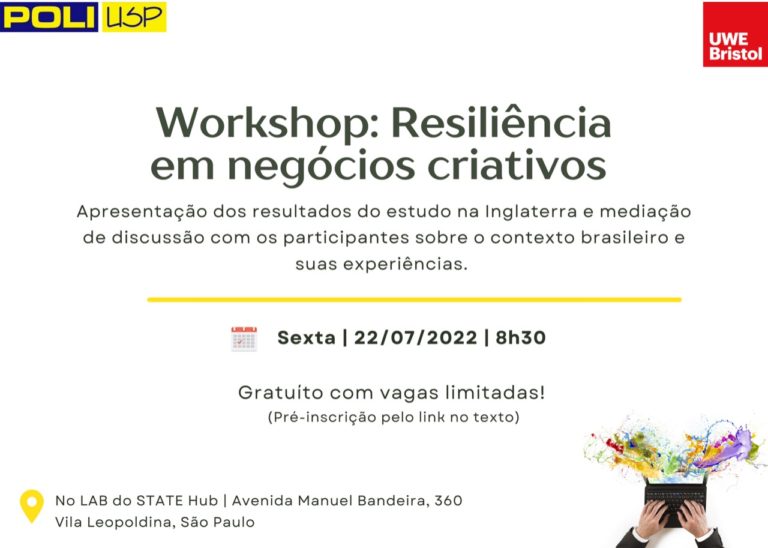 POLI USP

UWE Bristol

Workshop: Resiliência em negócios criativos

Apresentação dos resultados do estudo na Inglaterra e mediação de discussão com os participantes sobre o contexto brasileiro e suas experiências.

Sexta | 22/07/2022 | 8h30

Gratuito com vagas limitadas!
(Pré-inscrição pelo link no texto)

No LAB do STATE Hub | Avenida Manuel Bandeira, 360
Vila Leopoldina, São Paulo